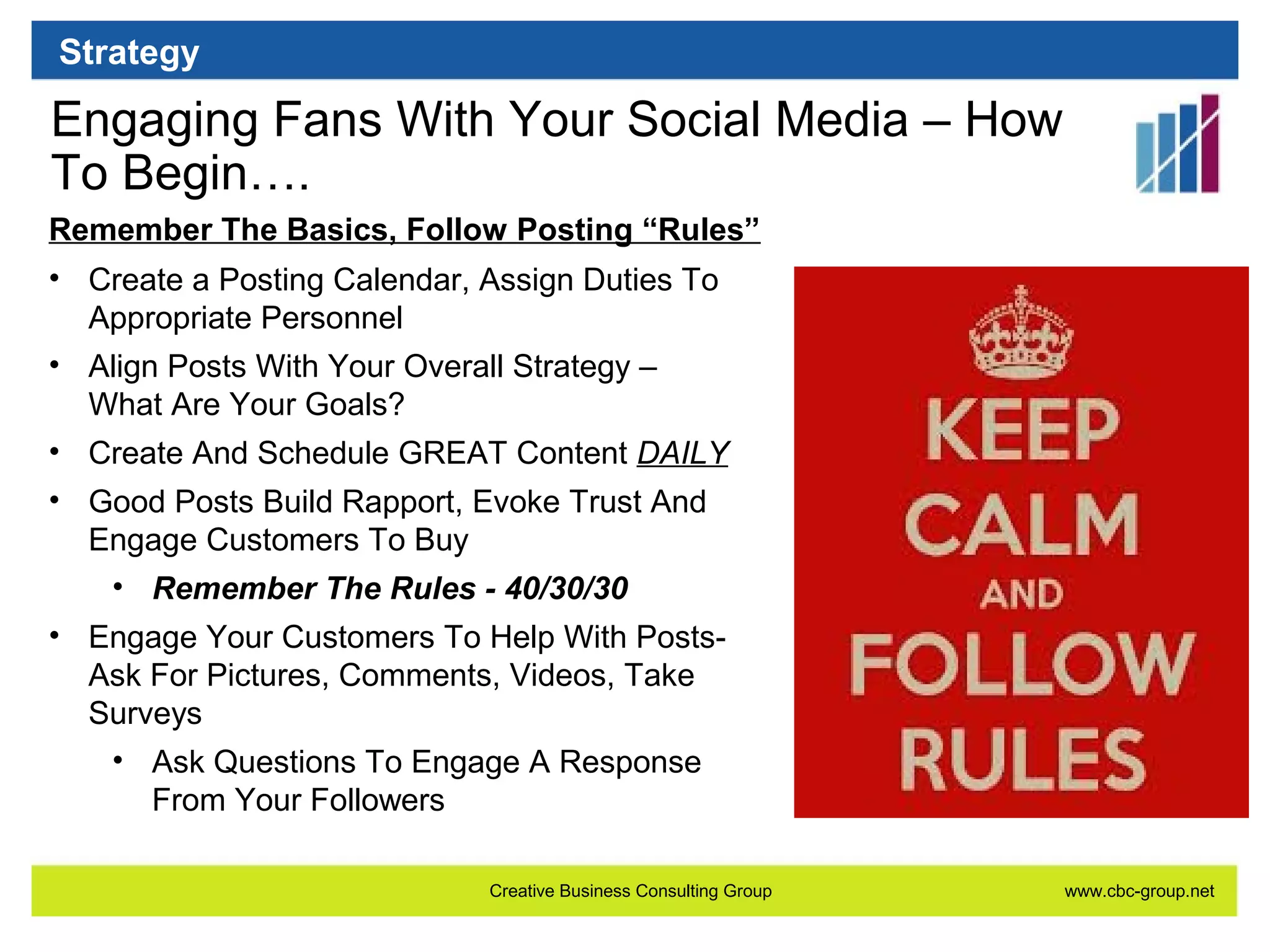 Strategy

Engaging Fans With Your Social Media – How To Begin….

Remember The Basics, Follow Posting “Rules”

• Create a Posting Calendar, Assign Duties To Appropriate Personnel
• Align Posts With Your Overall Strategy – What Are Your Goals?
• Create And Schedule GREAT Content DAILY
• Good Posts Build Rapport, Evoke Trust And Engage Customers To Buy
  • Remember The Rules - 40/30/30
• Engage Your Customers To Help With Posts- Ask For Pictures, Comments, Videos, Take Surveys
  • Ask Questions To Engage A Response From Your Followers

KEEP CALM AND FOLLOW RULES

Creative Business Consulting Group

www.cbc-group.net